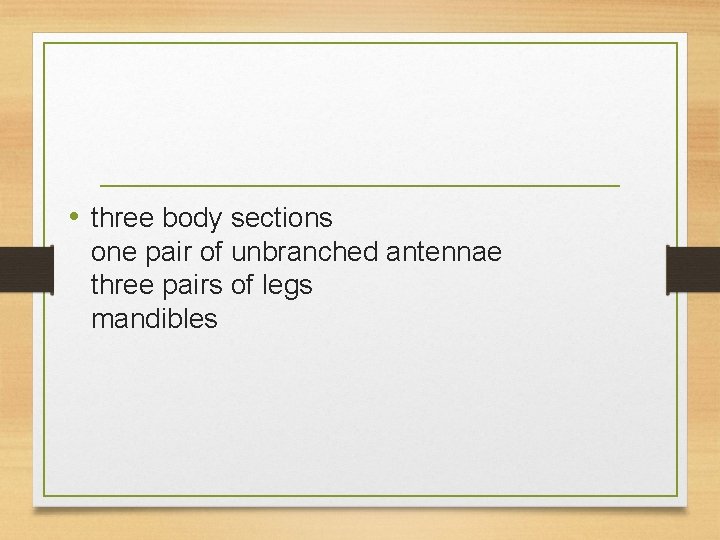 • three body sections
one pair of unbranched antennae
three pairs of legs
mandibles